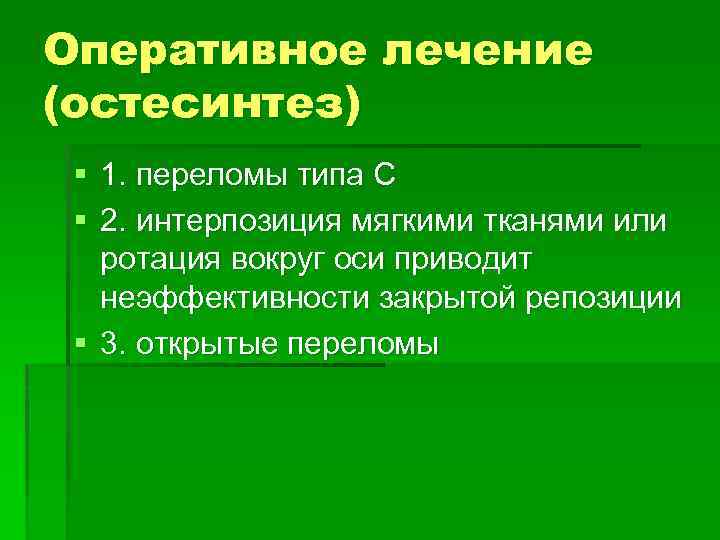 Оперативное лечение (остесинтез)

1. переломы типа С

2. интерпозиция мягкими тканями или ротация вокруг оси приводит неэффективности закрытой репозиции

3. открытые переломы